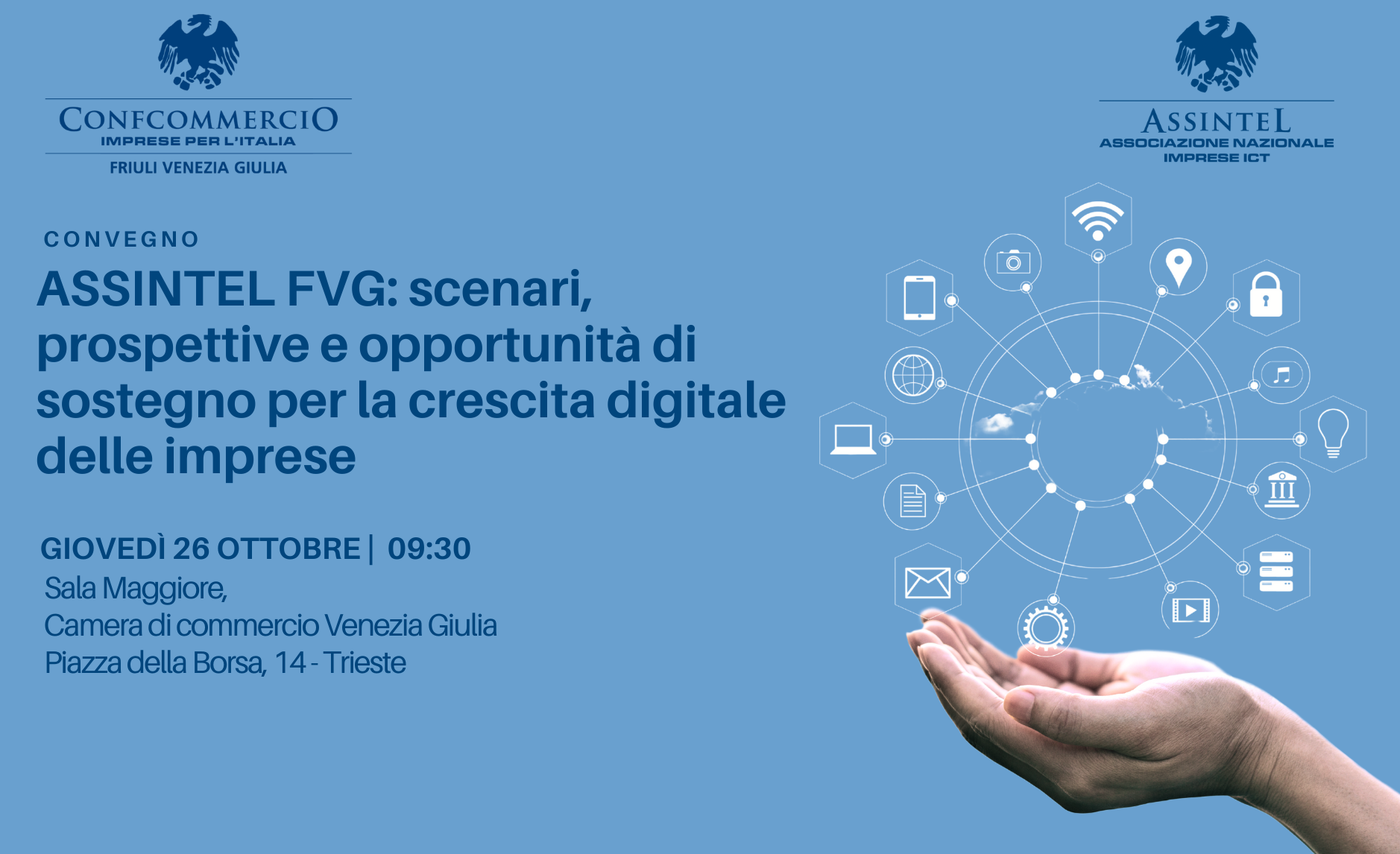 CONFCOMMERCIO
IMPRESE PER L'ITALIA
FRIULI VENEZIA GIULIA

ASSINTEL
ASSOCIAZIONE NAZIONALE IMPRESE ICT

CONVEGNO

ASSINTEL FVG: scenari, prospettive e opportunità di sostegno per la crescita digitale delle imprese

GIOVEDÌ 26 OTTOBRE | 09:30
Sala Maggiore,
Camera di commercio Venezia Giulia
Piazza della Borsa, 14 - Trieste